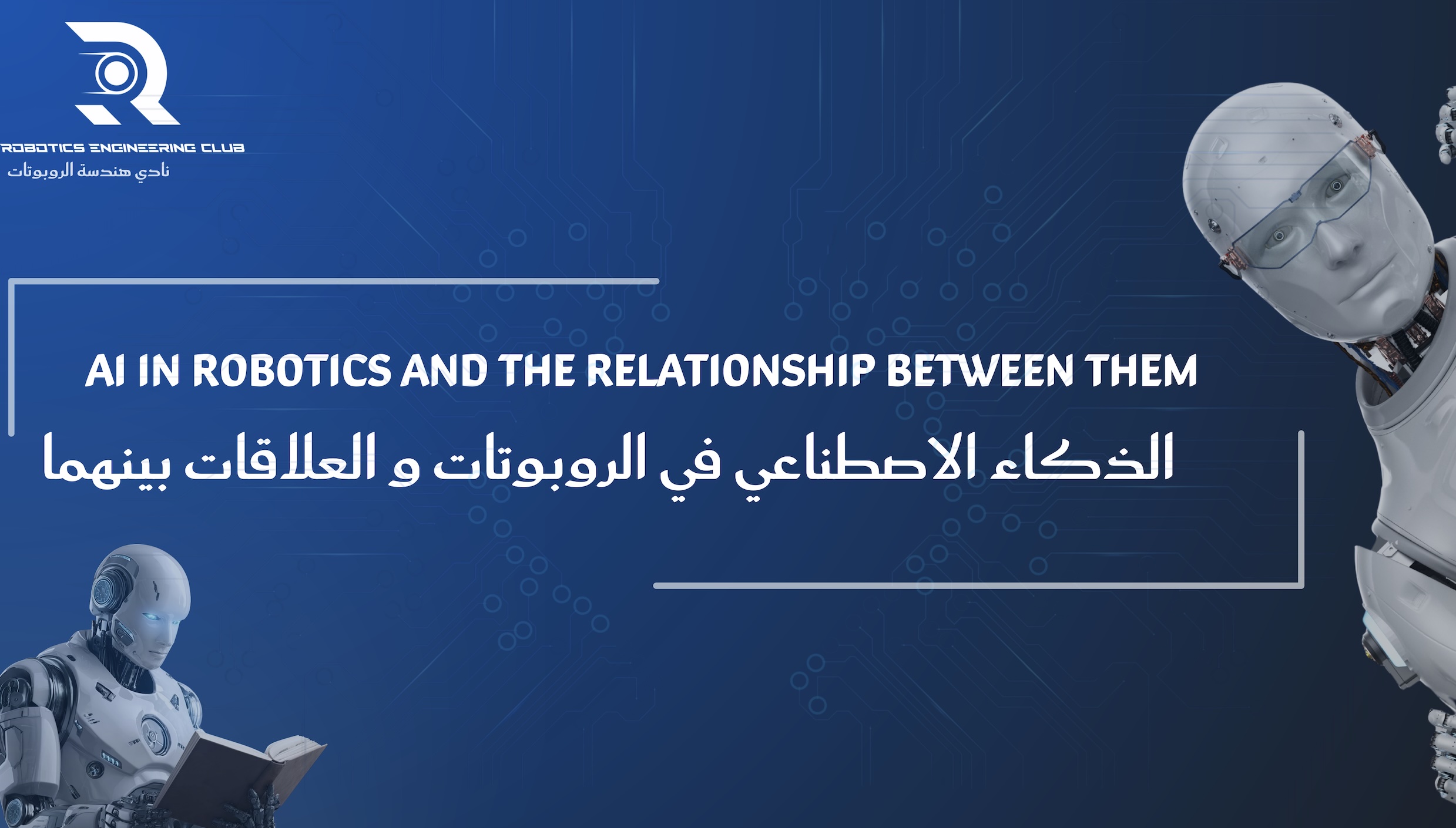 ROBOTICS ENGINEERING CLUB
نادي هندسة الروبوتات

AI IN ROBOTICS AND THE RELATIONSHIP BETWEEN THEM

الذكاء الاصطناعي في الروبوتات و العلاقات بينهما